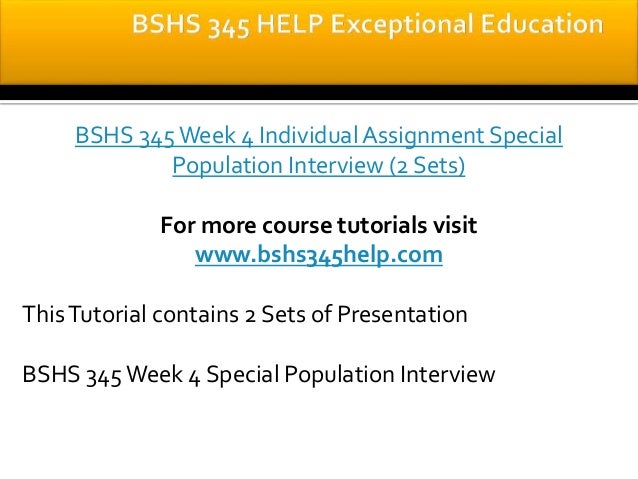 BSHS 345 HELP Exceptional Education

BSHS 345 Week 4 Individual Assignment Special Population Interview (2 Sets)

For more course tutorials visit
www.bshs345help.com

This Tutorial contains 2 Sets of Presentation

BSHS 345 Week 4 Special Population Interview